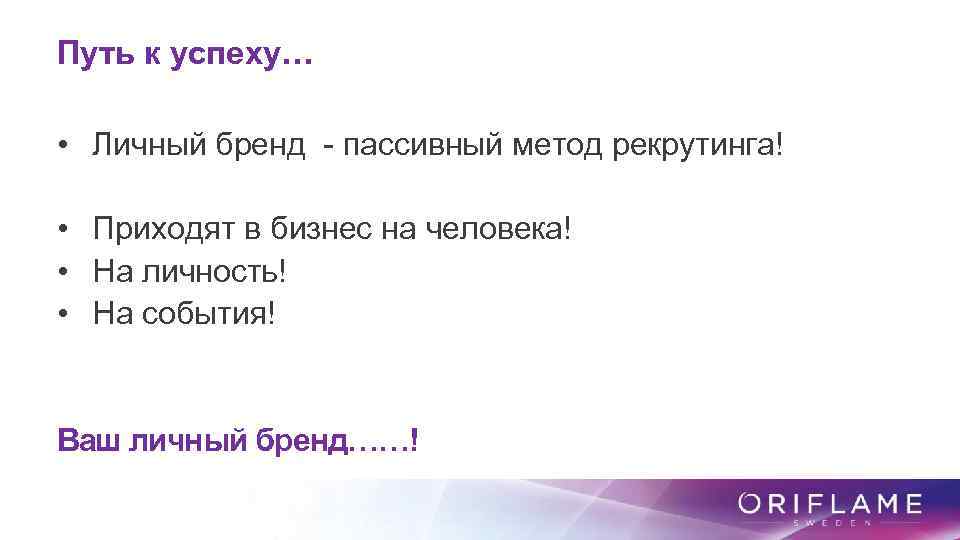 Путь к успеху…

• Личный бренд - пассивный метод рекрутинга!

• Приходят в бизнес на человека!
• На личность!
• На события!

Ваш личный бренд……!

ORIFLAME
SWEDEN